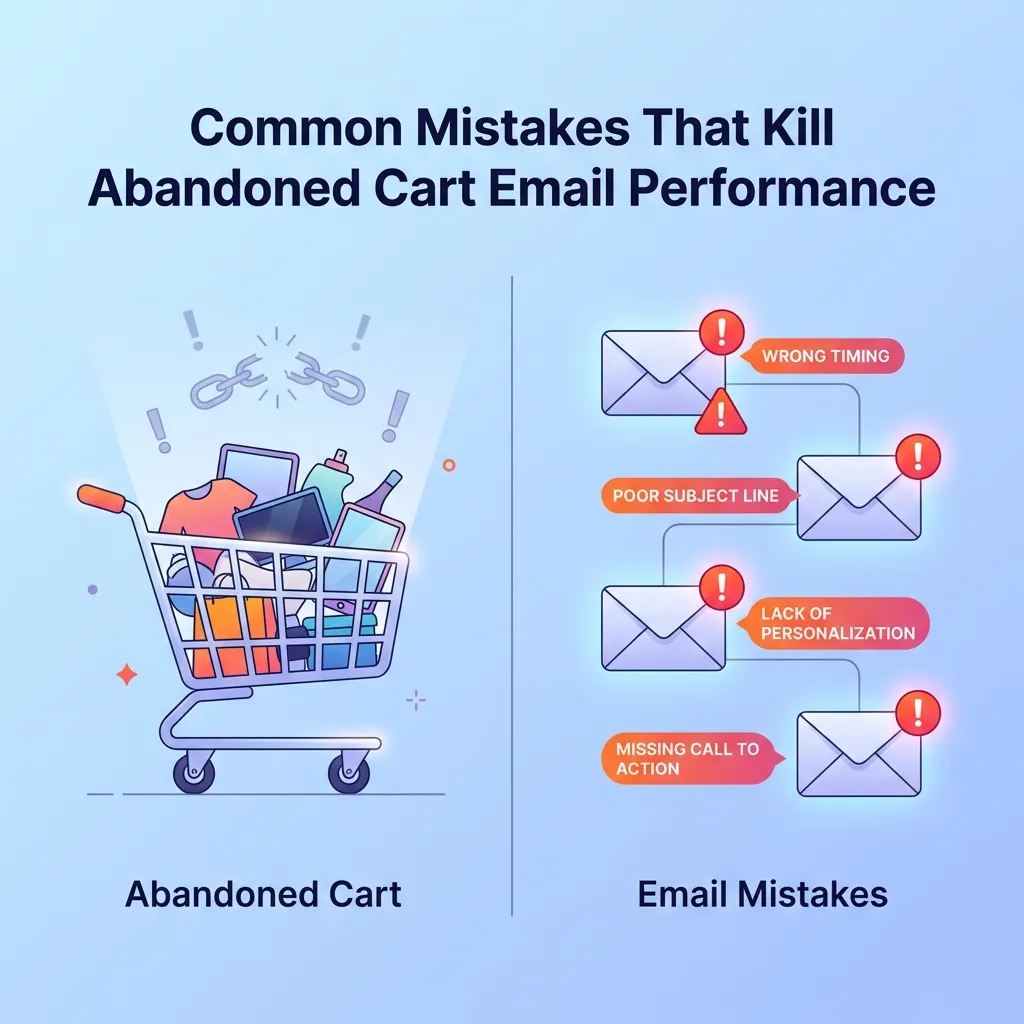 Common Mistakes That Kill Abandoned Cart Email Performance

WRONG TIMING

POOR SUBJECT LINE

LACK OF PERSONALIZATION

MISSING CALL TO ACTION

Abandoned Cart

Email Mistakes